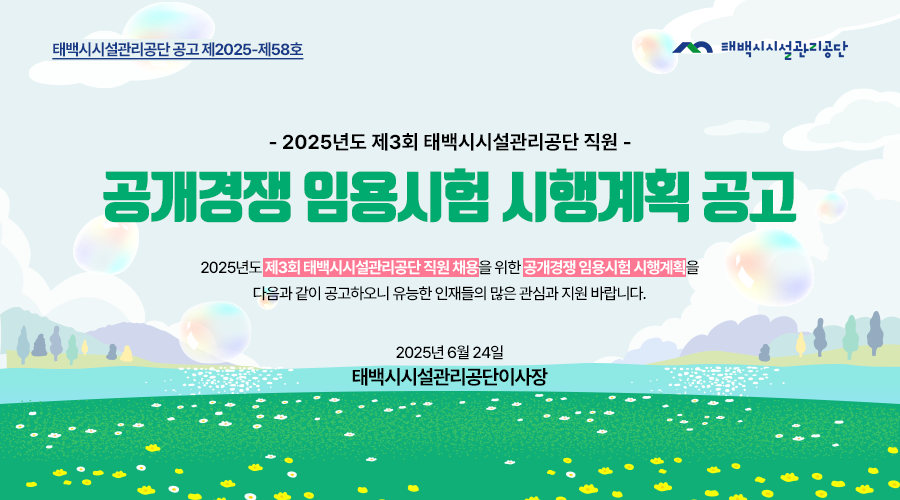 태백시시설관리공단 공고 제2025-제58호

태백시시설관리공단

- 2025년도 제3회 태백시시설관리공단 직원 -

공개경쟁 임용시험 시행계획 공고

2025년도 제3회 태백시시설관리공단 직원 채용을 위한 공개경쟁 임용시험 시행계획을 다음과 같이 공고하오니 유능한 인재들의 많은 관심과 지원 바랍니다.

2025년 6월 24일

태백시시설관리공단이사장